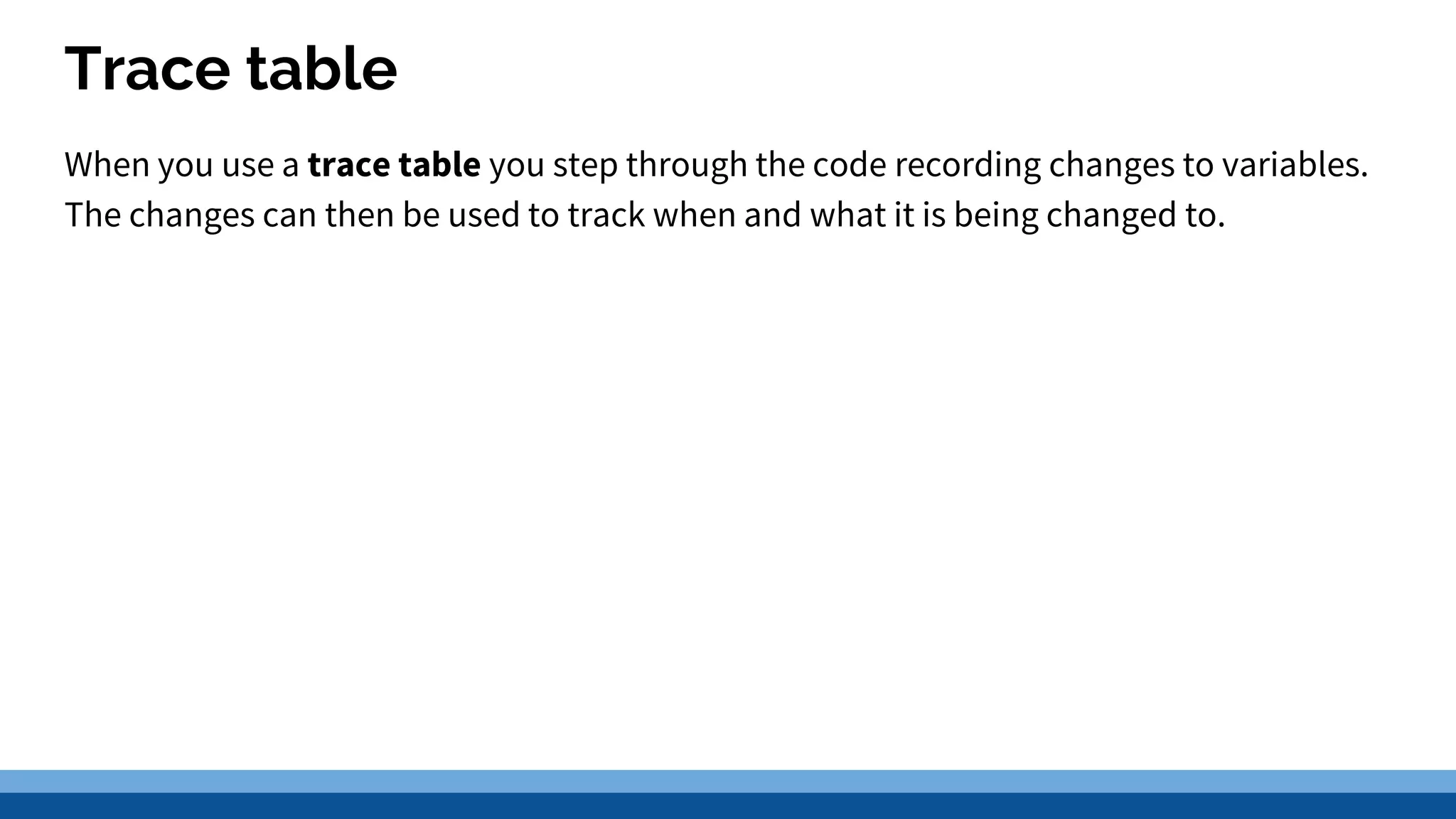 Trace table

When you use a trace table you step through the code recording changes to variables. The changes can then be used to track when and what it is being changed to.